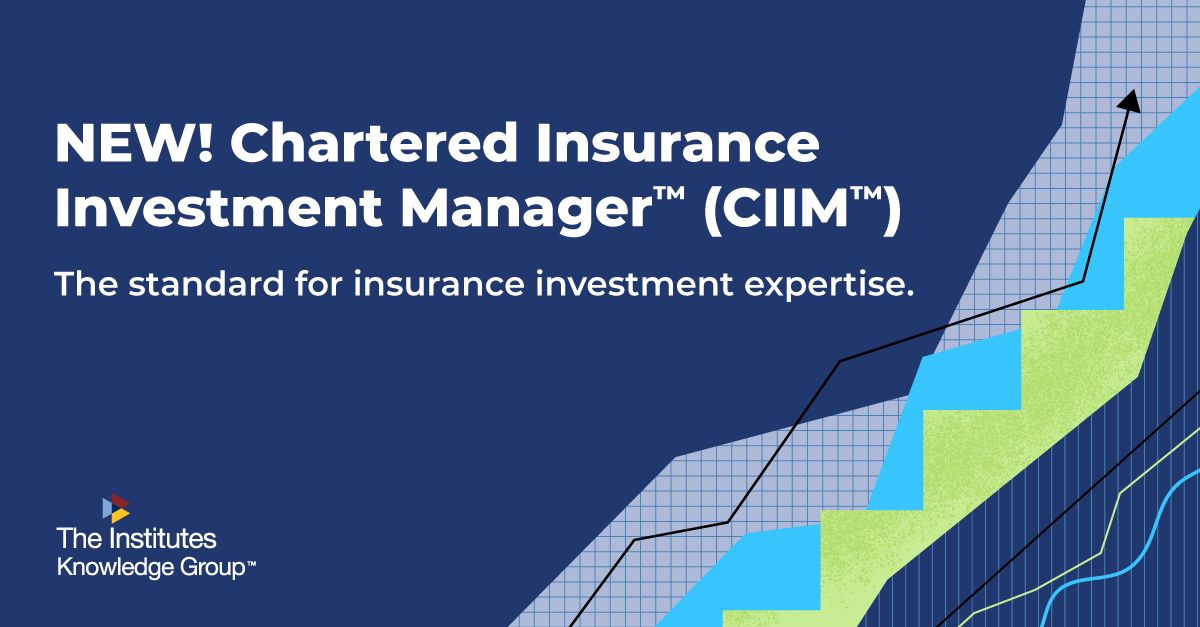 NEW! Chartered Insurance Investment Manager™ (CIIM™)

The standard for insurance investment expertise.

The Institutes
Knowledge Group™